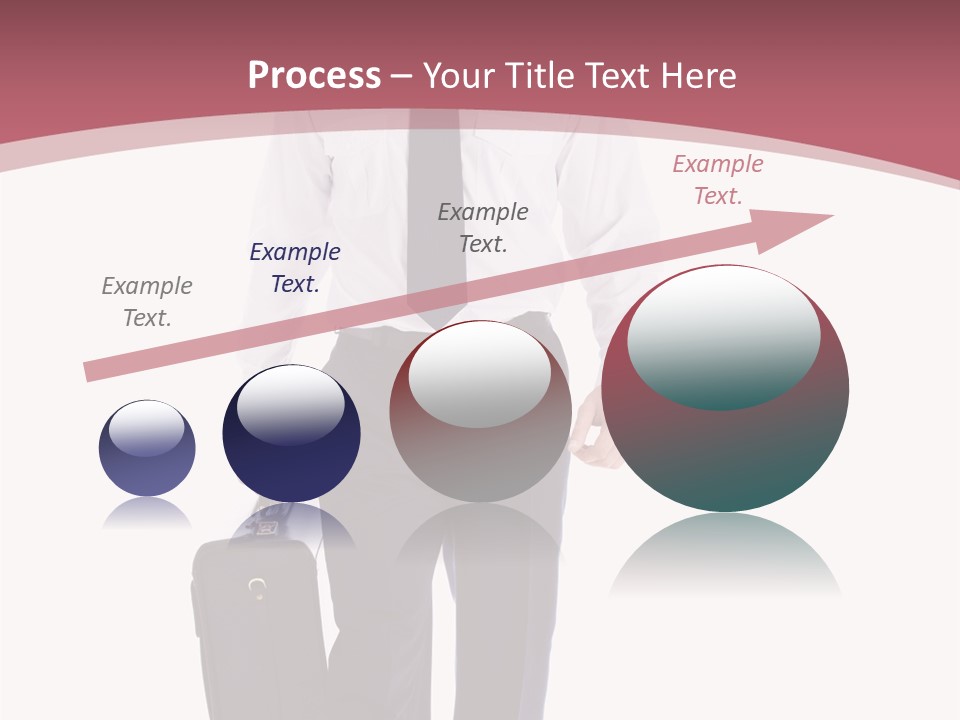 Process – Your Title Text Here

Example Text.

Example Text.

Example Text.

Example Text.